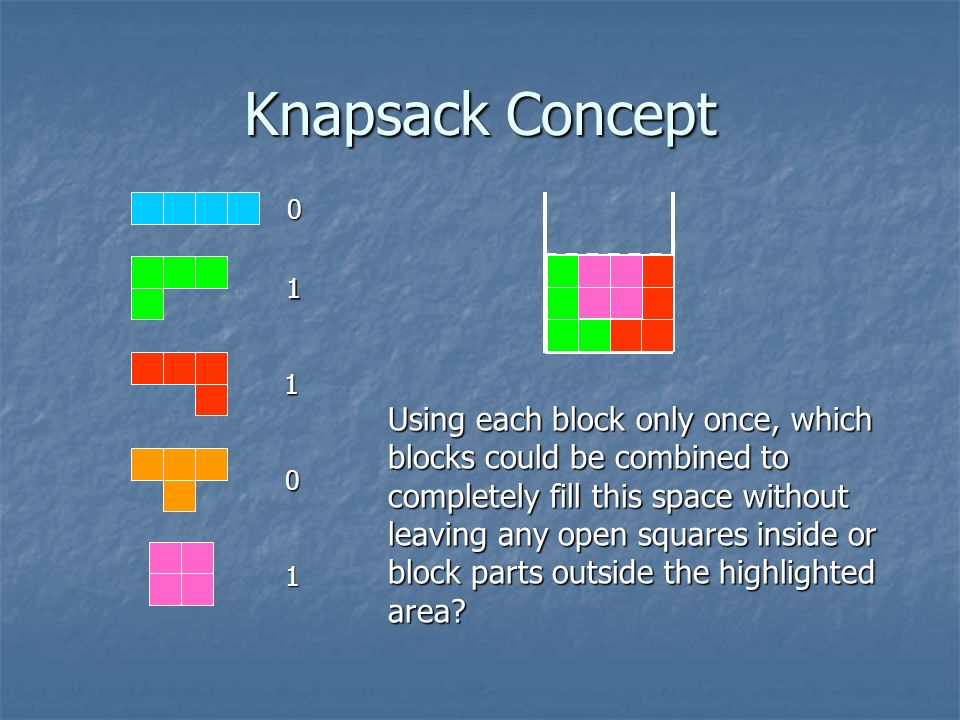 Knapsack Concept

0

1

1

0

1

Using each block only once, which blocks could be combined to completely fill this space without leaving any open squares inside or block parts outside the highlighted area?